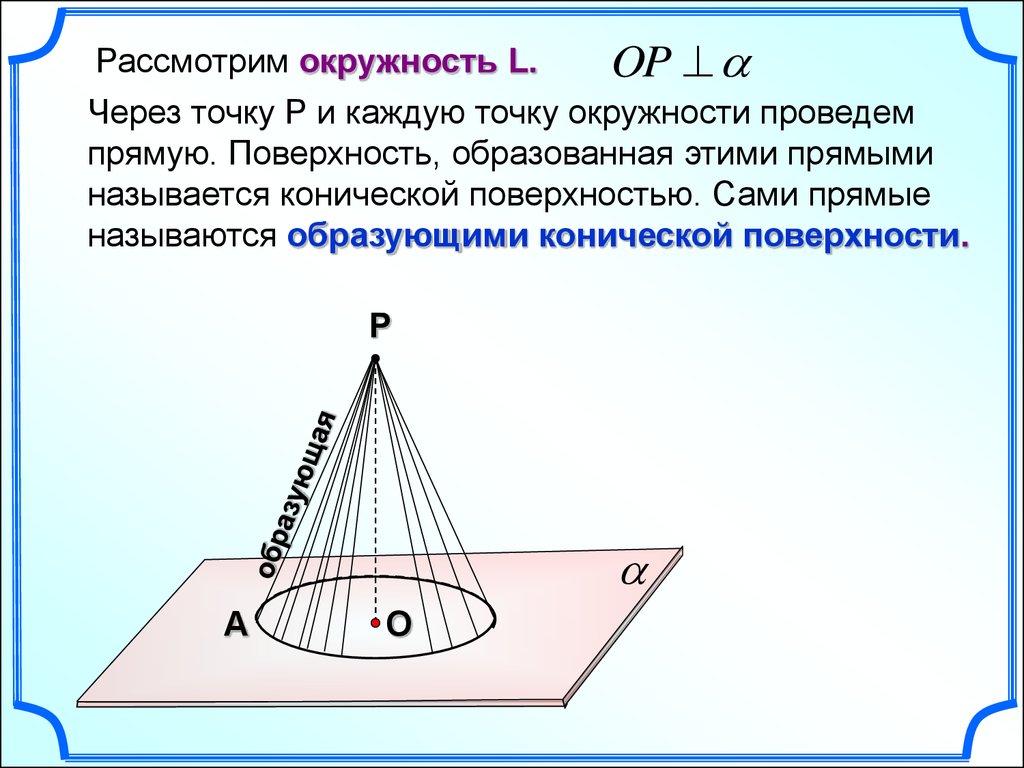 Рассмотрим окружность L. $OP \perp \alpha$

Через точку Р и каждую точку окружности проведем прямую. Поверхность, образованная этими прямыми называется конической поверхностью. Сами прямые называются образующими конической поверхности.

P

образующая

$\alpha$

A

O